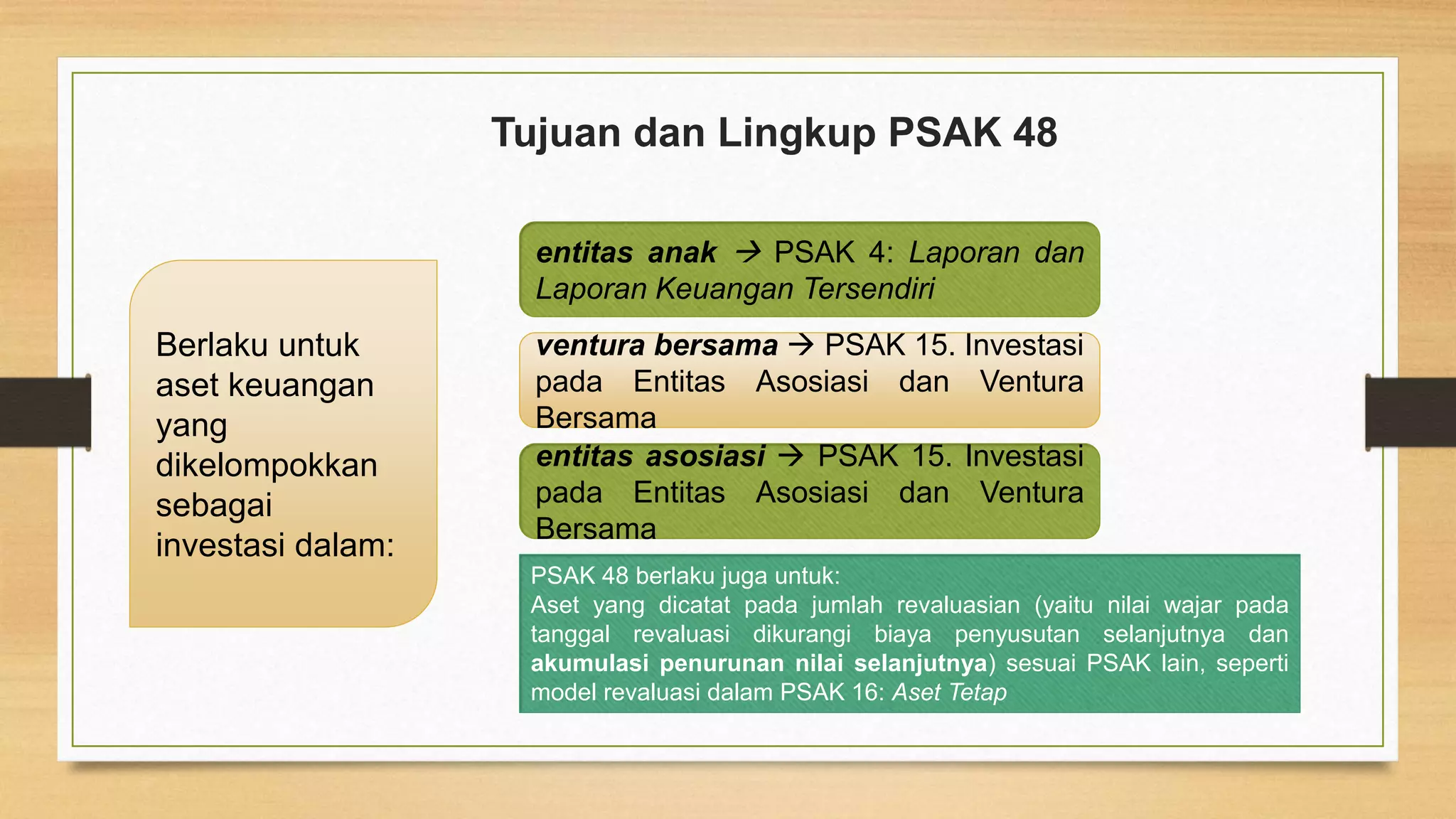 Tujuan dan Lingkup PSAK 48

Berlaku untuk aset keuangan yang dikelompokkan sebagai investasi dalam:

entitas anak → PSAK 4: Laporan dan Laporan Keuangan Tersendiri

ventura bersama → PSAK 15. Investasi pada Entitas Asosiasi dan Ventura Bersama

entitas asosiasi → PSAK 15. Investasi pada Entitas Asosiasi dan Ventura Bersama

PSAK 48 berlaku juga untuk:
Aset yang dicatat pada jumlah revaluasian (yaitu nilai wajar pada tanggal revaluasi dikurangi biaya penyusutan selanjutnya dan akumulasi penurunan nilai selanjutnya) sesuai PSAK lain, seperti model revaluasi dalam PSAK 16: Aset Tetap